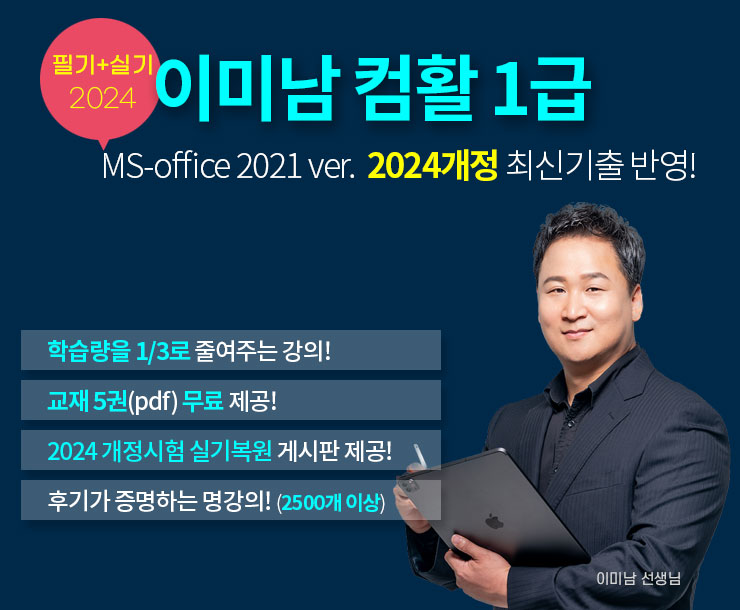 필기+실기
2024

이미남 컴활 1급

MS-office 2021 ver. 2024개정 최신기출 반영!

학습량을 1/3로 줄여주는 강의!

교재 5권(pdf) 무료 제공!

2024 개정시험 실기복원 게시판 제공!

후기가 증명하는 명강의! (2500개 이상)

이미남 선생님